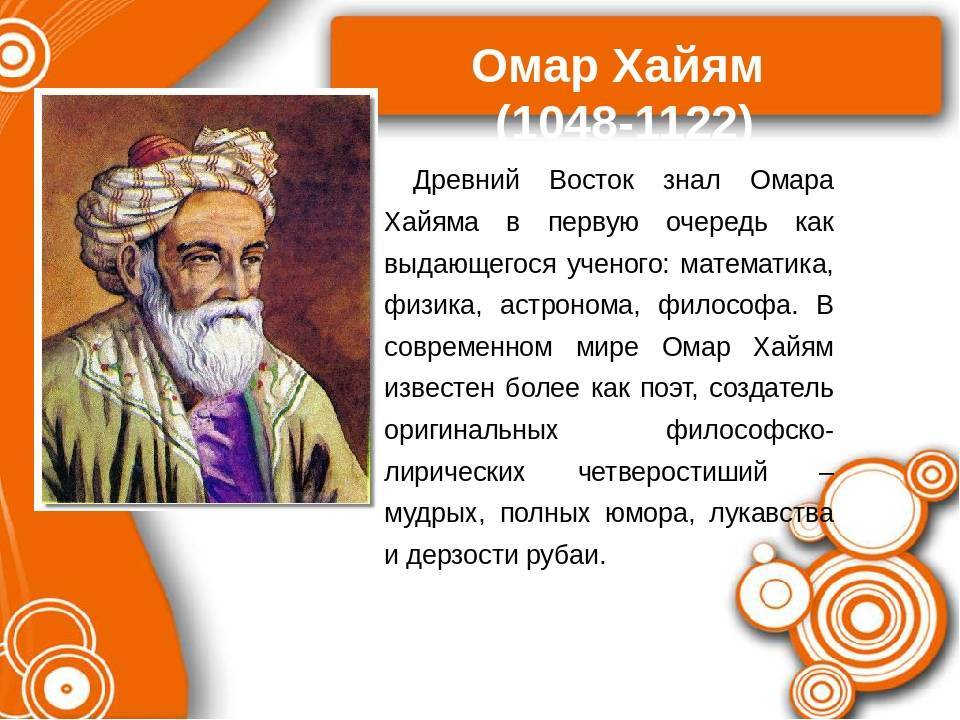 Омар Хайям (1048-1122)

Древний Восток знал Омара Хайяма в первую очередь как выдающегося ученого: математика, физика, астронома, философа. В современном мире Омар Хайям известен более как поэт, создатель оригинальных философско-лирических четверостиший – мудрых, полных юмора, лукавства и дерзости рубаи.